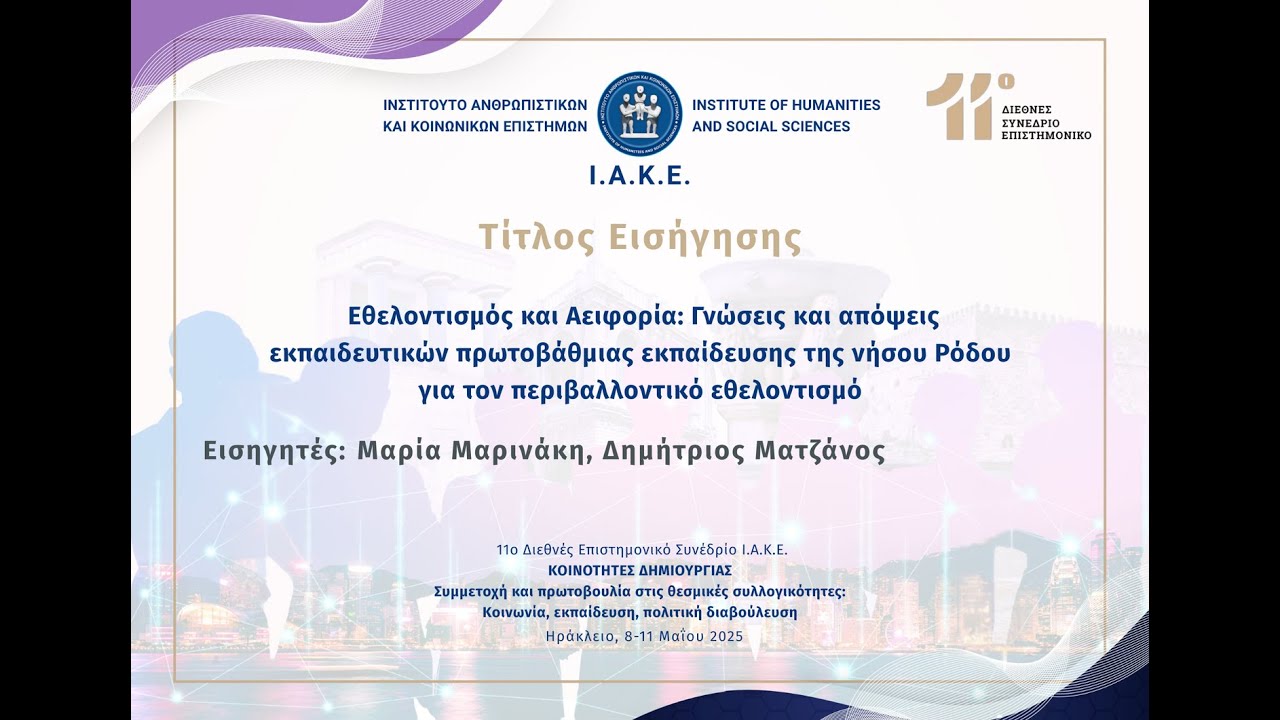 ΙΝΣΤΙΤΟΥΤΟ ΑΝΘΡΩΠΙΣΤΙΚΩΝ ΚΑΙ ΚΟΙΝΩΝΙΚΩΝ ΕΠΙΣΤΗΜΩΝ

INSTITUTE OF HUMANITIES AND SOCIAL SCIENCES

Ι.Α.Κ.Ε.

11ο ΔΙΕΘΝΕΣ ΣΥΝΕΔΡΙΟ ΕΠΙΣΤΗΜΟΝΙΚΟ

Τίτλος Εισήγησης

Εθελοντισμός και Αειφορία: Γνώσεις και απόψεις εκπαιδευτικών πρωτοβάθμιας εκπαίδευσης της νήσου Ρόδου για τον περιβαλλοντικό εθελοντισμό

Εισηγητές: Μαρία Μαρινάκη, Δημήτριος Ματζάνος

11ο Διεθνές Επιστημονικό Συνέδριο Ι.Α.Κ.Ε.
ΚΟΙΝΟΤΗΤΕΣ ΔΗΜΙΟΥΡΓΙΑΣ
Συμμετοχή και πρωτοβουλία στις θεσμικές συλλογικότητες:
Κοινωνία, εκπαίδευση, πολιτική διαβούλευση
Ηράκλειο, 8-11 Μαΐου 2025